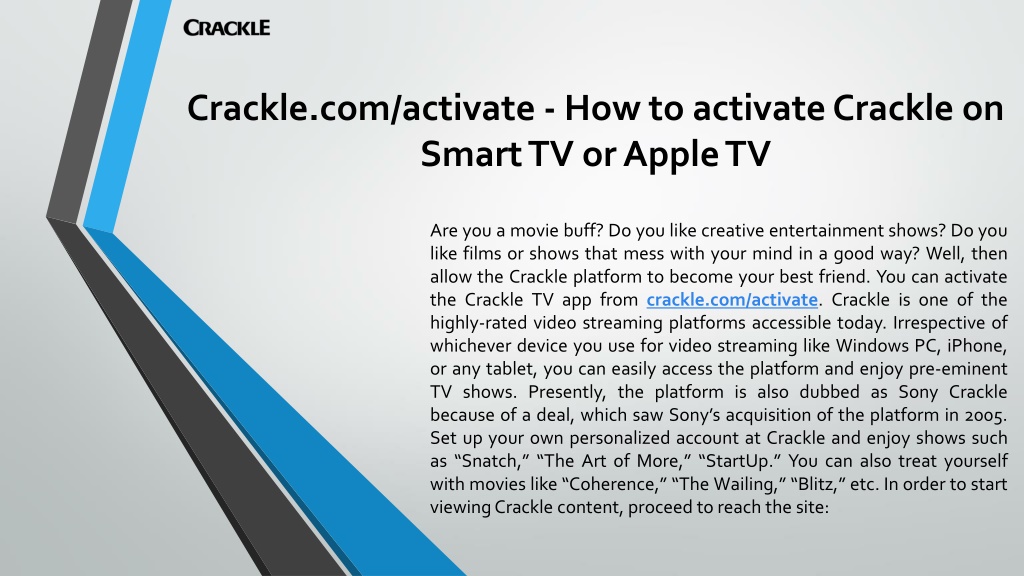 CRACKLE

Crackle.com/activate - How to activate Crackle on Smart TV or Apple TV

Are you a movie buff? Do you like creative entertainment shows? Do you like films or shows that mess with your mind in a good way? Well, then allow the Crackle platform to become your best friend. You can activate the Crackle TV app from crackle.com/activate. Crackle is one of the highly-rated video streaming platforms accessible today. Irrespective of whichever device you use for video streaming like Windows PC, iPhone, or any tablet, you can easily access the platform and enjoy pre-eminent TV shows. Presently, the platform is also dubbed as Sony Crackle because of a deal, which saw Sony's acquisition of the platform in 2005. Set up your own personalized account at Crackle and enjoy shows such as "Snatch," "The Art of More," "StartUp." You can also treat yourself with movies like "Coherence," "The Wailing," "Blitz," etc. In order to start viewing Crackle content, proceed to reach the site: